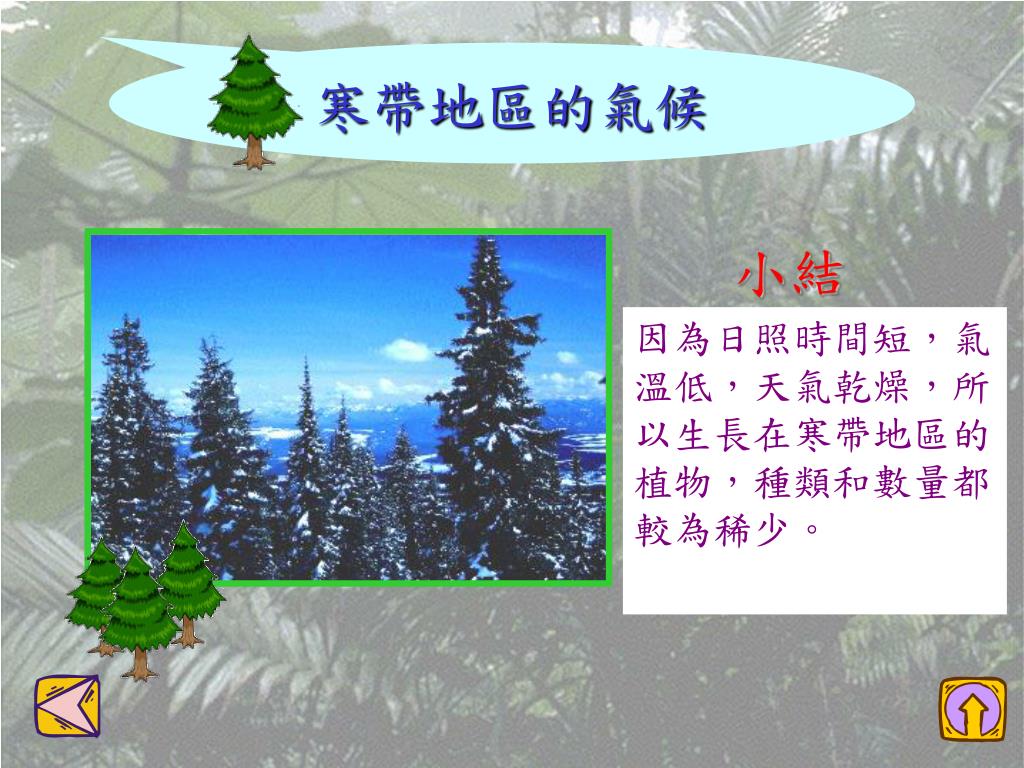 寒帶地區的氣候

小結

因為日照時間短，氣溫低，天氣乾燥，所以生長在寒帶地區的植物，種類和數量都較為稀少。